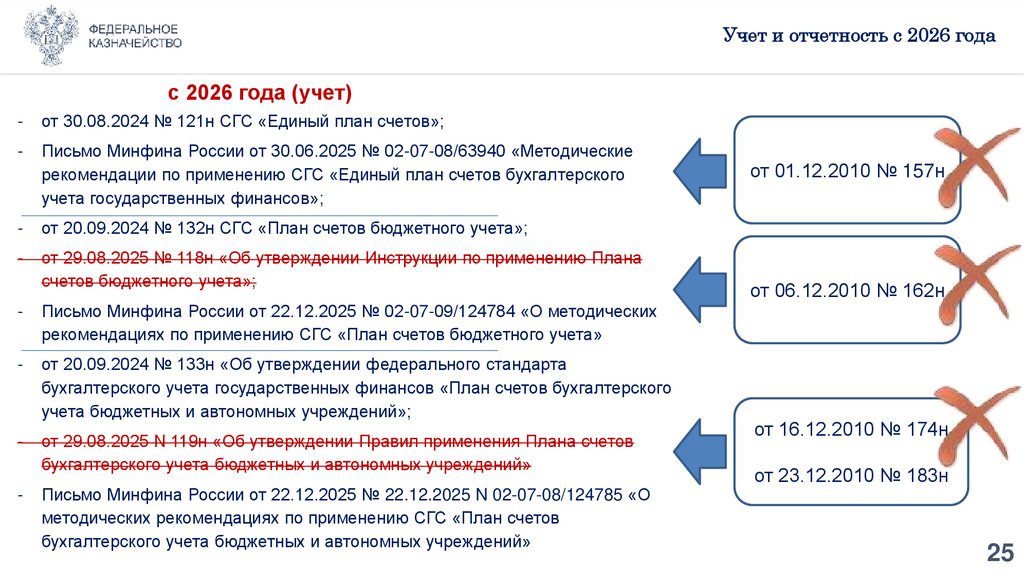 ФЕДЕРАЛЬНОЕ КАЗНАЧЕЙСТВО

Учет и отчетность с 2026 года

с 2026 года (учет)

- от 30.08.2024 № 121н СГС «Единый план счетов»;

- Письмо Минфина России от 30.06.2025 № 02-07-08/63940 «Методические рекомендации по применению СГС «Единый план счетов бухгалтерского учета государственных финансов»;

- от 20.09.2024 № 132н СГС «План счетов бюджетного учета»;

- от 29.08.2025 № 118н «Об утверждении Инструкции по применению Плана счетов бюджетного учета»;

- Письмо Минфина России от 22.12.2025 № 02-07-09/124784 «О методических рекомендациях по применению СГС «План счетов бюджетного учета»

- от 20.09.2024 № 133н «Об утверждении федерального стандарта бухгалтерского учета государственных финансов «План счетов бухгалтерского учета бюджетных и автономных учреждений»;

- от 29.08.2025 N 119н «Об утверждении Правил применения Плана счетов бухгалтерского учета бюджетных и автономных учреждений»

- Письмо Минфина России от 22.12.2025 № 22.12.2025 N 02-07-08/124785 «О методических рекомендациях по применению СГС «План счетов бухгалтерского учета бюджетных и автономных учреждений»

от 01.12.2010 № 157н

от 06.12.2010 № 162н

от 16.12.2010 № 174н

от 23.12.2010 № 183н

25